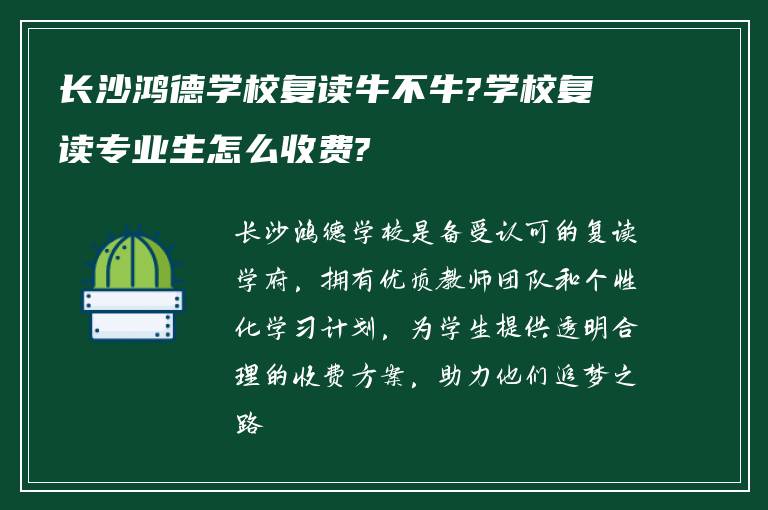 长沙鸿德学校复读牛不牛?学校复读专业生怎么收费?

长沙鸿德学校是备受认可的复读学府，拥有优质教师团队和个性化学习计划，为学生提供透明合理的收费方案，助力他们追梦之路